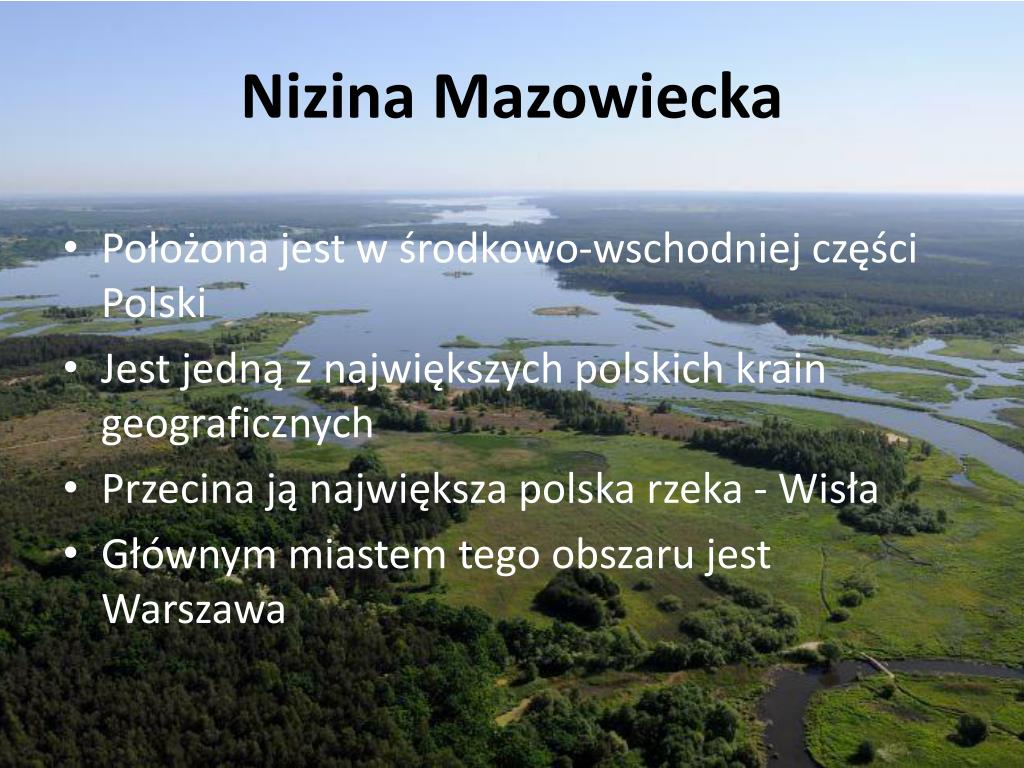 Nizina Mazowiecka

• Położona jest w środkowo-wschodniej części Polski
• Jest jedną z największych polskich krain geograficznych
• Przecina ją największa polska rzeka - Wisła
• Głównym miastem tego obszaru jest Warszawa